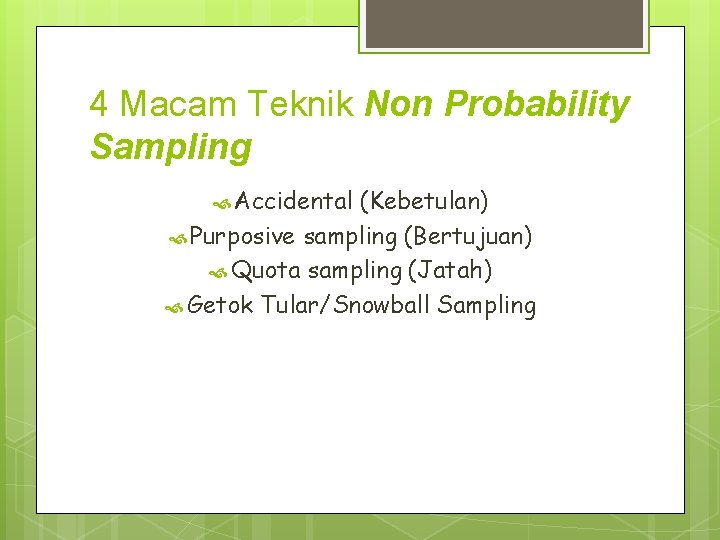 4 Macam Teknik Non Probability Sampling

Accidental (Kebetulan)
Purposive sampling (Bertujuan)
Quota sampling (Jatah)
Getok Tular/Snowball Sampling